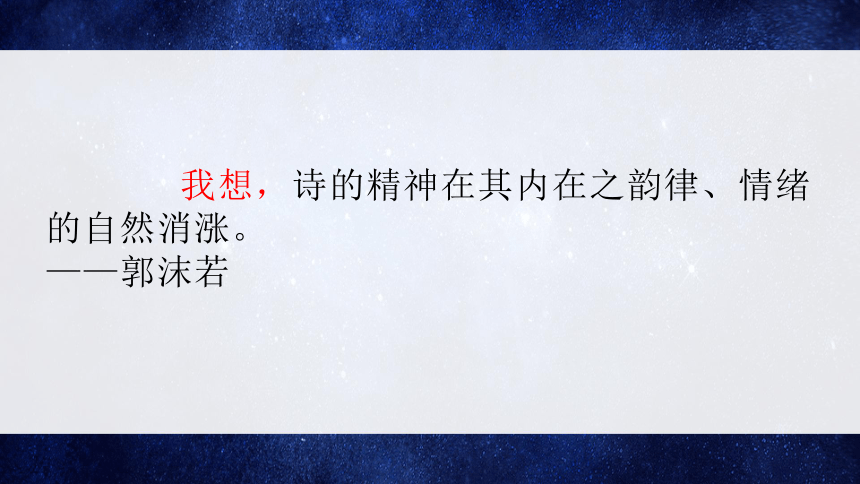 我想，诗的精神在其内在之韵律、情绪的自然消涨。

——郭沫若